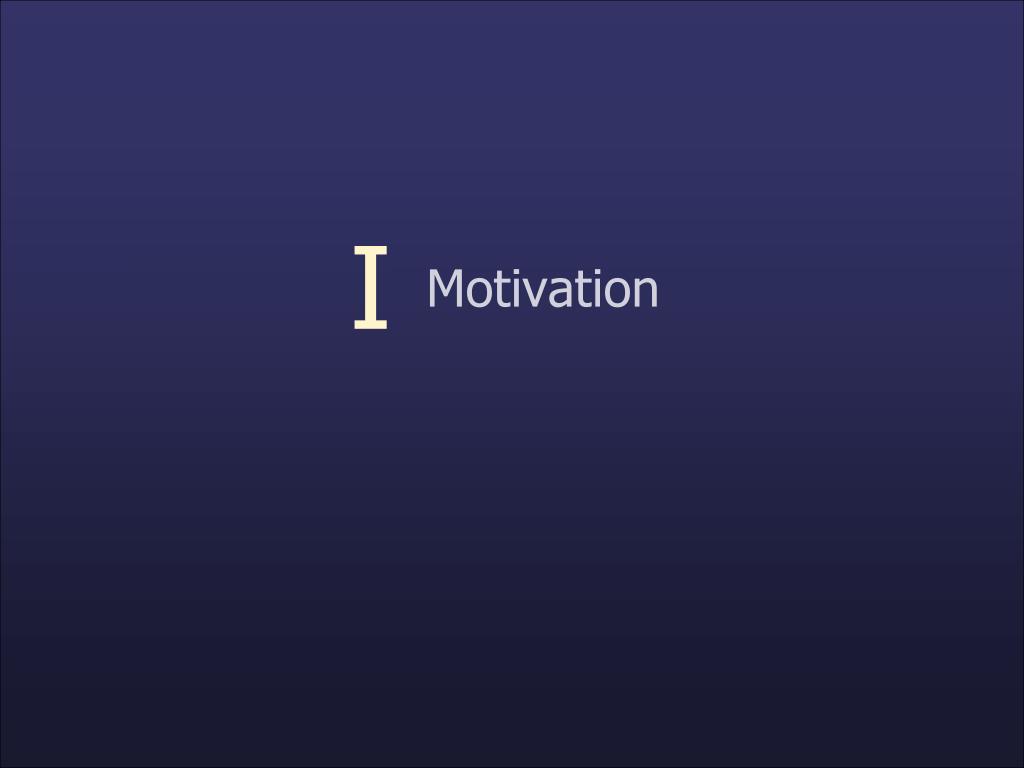 I Motivation